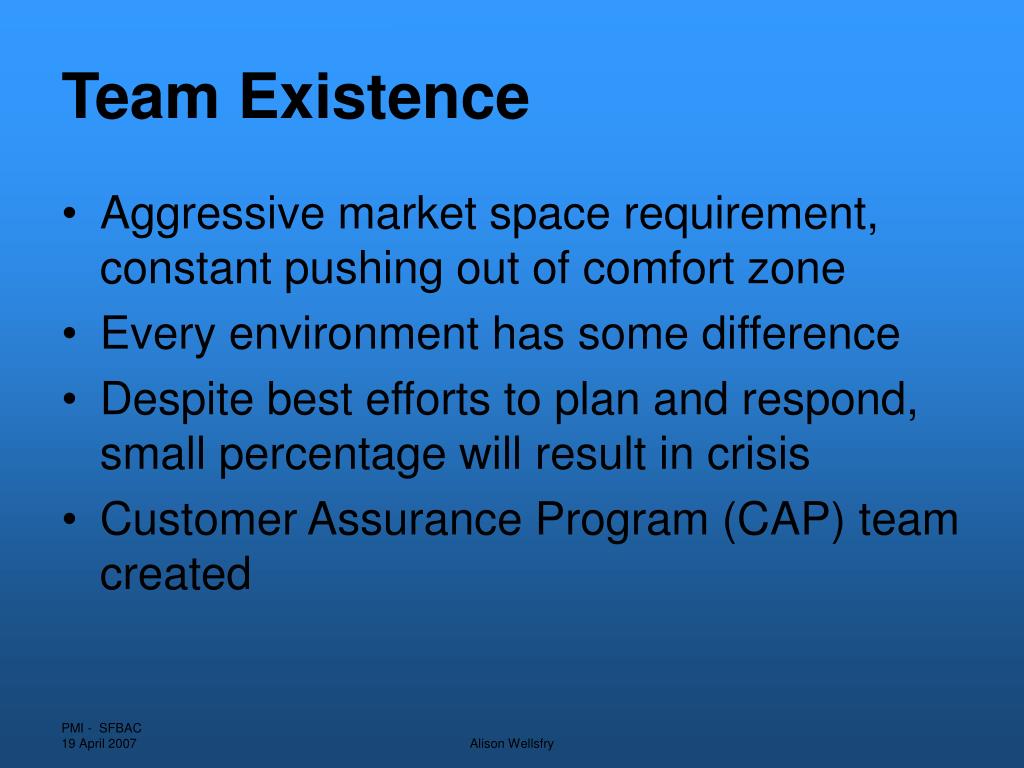 Team Existence

• Aggressive market space requirement, constant pushing out of comfort zone
• Every environment has some difference
• Despite best efforts to plan and respond, small percentage will result in crisis
• Customer Assurance Program (CAP) team created

PMI - SFBAC
19 April 2007

Alison Wellsfry